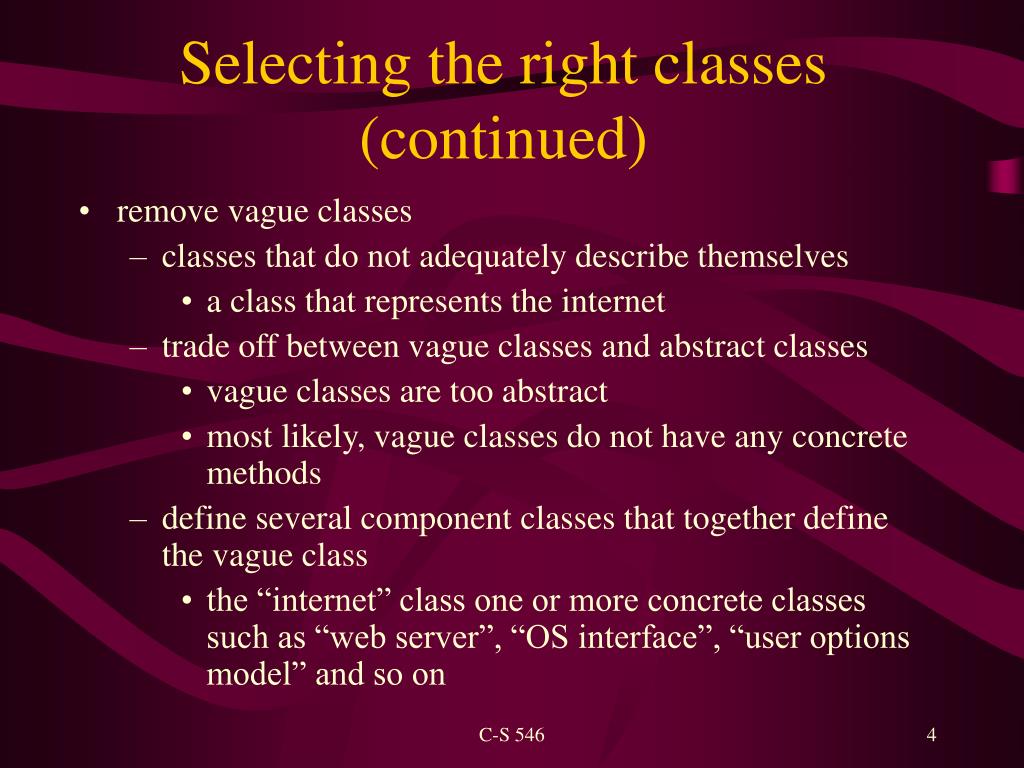 Selecting the right classes (continued)

• remove vague classes
  – classes that do not adequately describe themselves
    • a class that represents the internet
  – trade off between vague classes and abstract classes
    • vague classes are too abstract
    • most likely, vague classes do not have any concrete methods
  – define several component classes that together define the vague class
    • the “internet” class one or more concrete classes such as “web server”, “OS interface”, “user options model” and so on

C-S 546

4